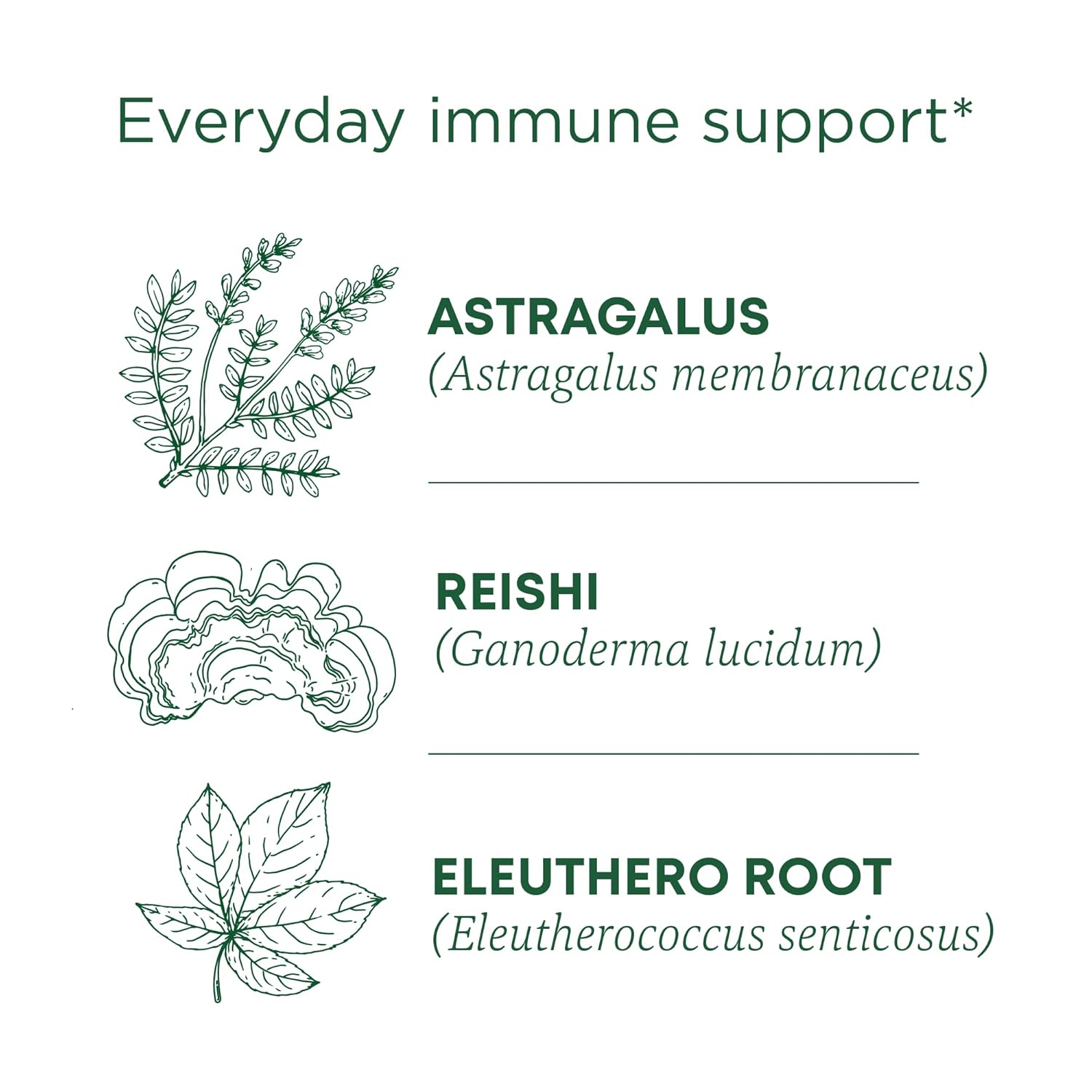 Everyday immune support*

ASTRAGALUS
(Astragalus membranaceus)

REISHI
(Ganoderma lucidum)

ELEUTHERO ROOT
(Eleutherococcus senticosus)